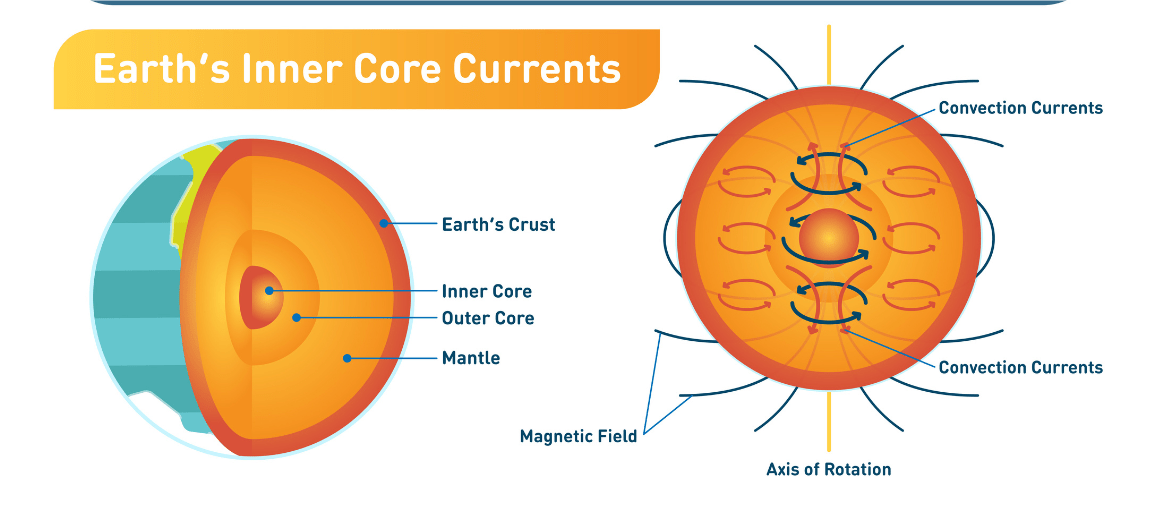 Earth's Inner Core Currents

Earth's Crust
Inner Core
Outer Core
Mantle

Convection Currents
Convection Currents
Magnetic Field
Axis of Rotation